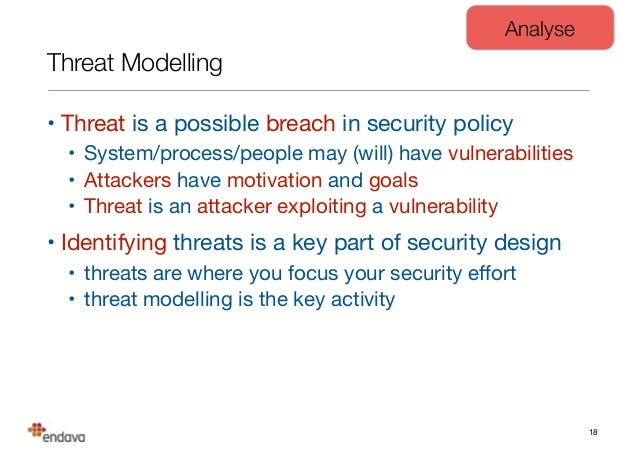 Analyse

Threat Modelling

• Threat is a possible breach in security policy
  • System/process/people may (will) have vulnerabilities
  • Attackers have motivation and goals
  • Threat is an attacker exploiting a vulnerability

• Identifying threats is a key part of security design
  • threats are where you focus your security effort
  • threat modelling is the key activity

endava

18